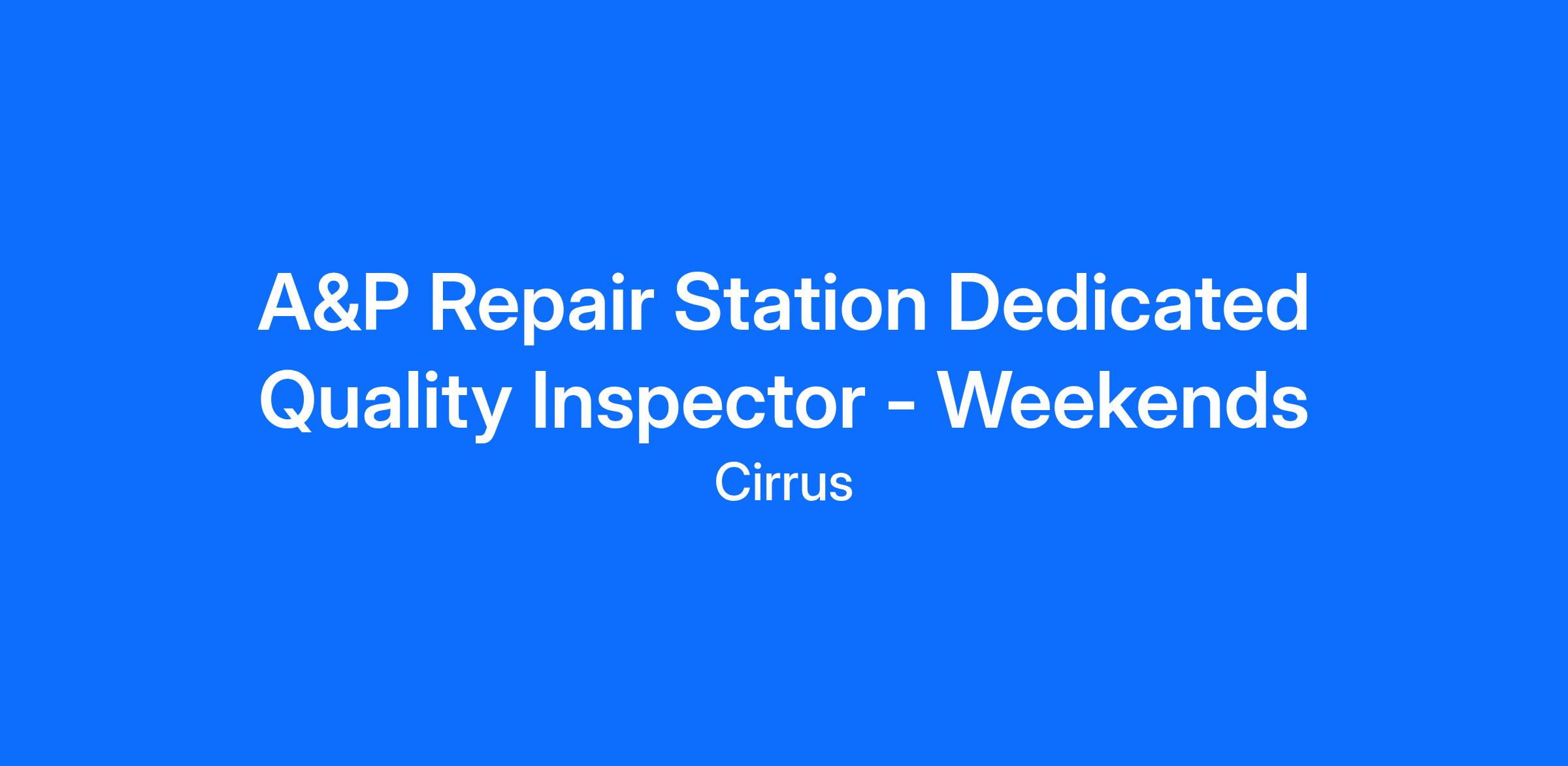 A&P Repair Station Dedicated Quality Inspector - Weekends

Cirrus